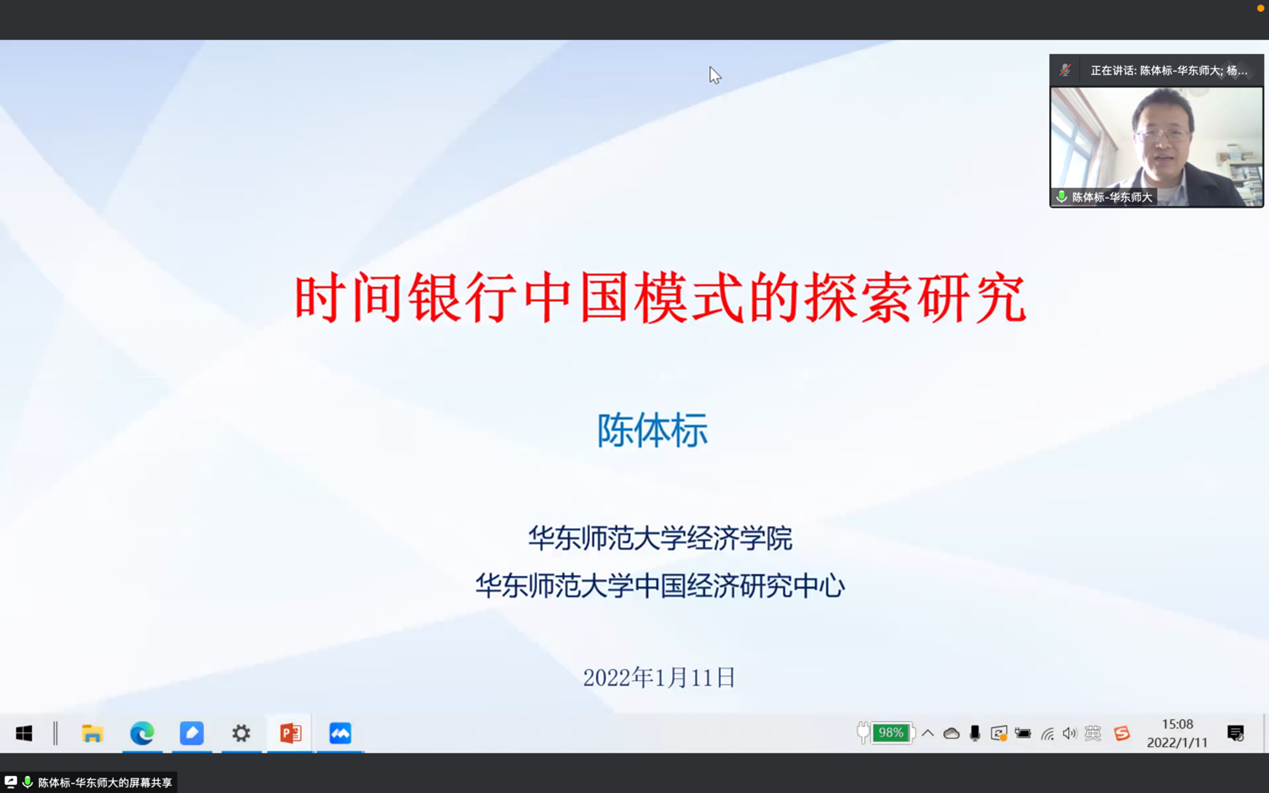 正在讲话: 陈体标-华东师大; 杨...

陈体标-华东师大

时间银行中国模式的探索研究

陈体标

华东师范大学经济学院
华东师范大学中国经济研究中心

2022年1月11日

98%

英

15:08
2022/1/11

陈体标-华东师大的屏幕共享